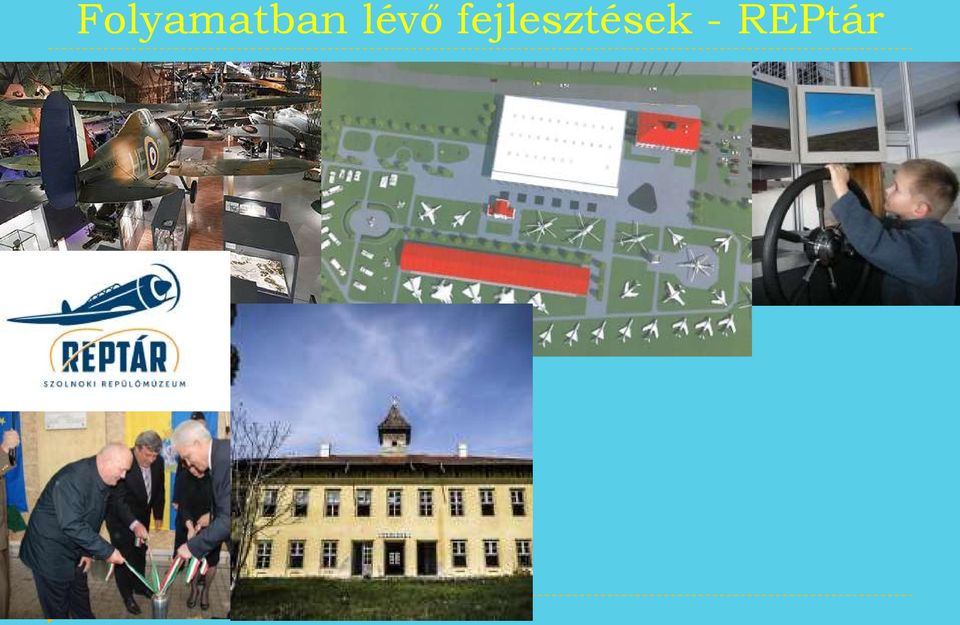 Folyamatban lévő fejlesztések - REPtár

REPTÁR
SZOLNOKI REPÜLŐMÚZEUM